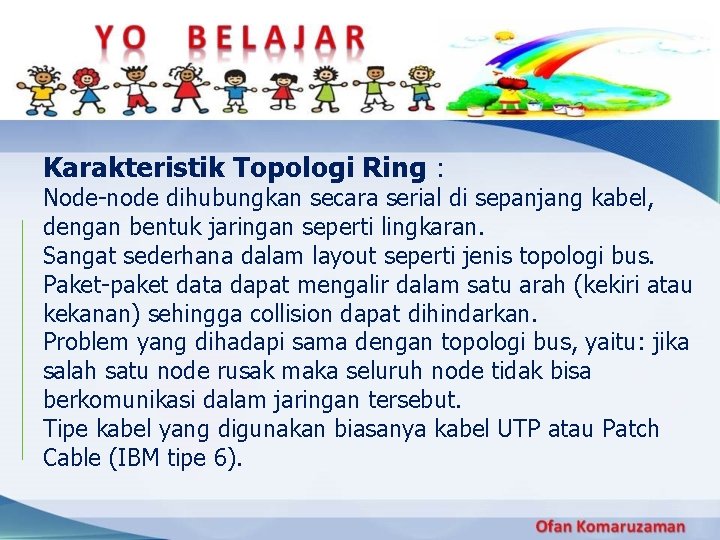 YO BELAJAR

Karakteristik Topologi Ring :
Node-node dihubungkan secara serial di sepanjang kabel, dengan bentuk jaringan seperti lingkaran.
Sangat sederhana dalam layout seperti jenis topologi bus.
Paket-paket data dapat mengalir dalam satu arah (kekiri atau kekanan) sehingga collision dapat dihindarkan.
Problem yang dihadapi sama dengan topologi bus, yaitu: jika salah satu node rusak maka seluruh node tidak bisa berkomunikasi dalam jaringan tersebut.
Tipe kabel yang digunakan biasanya kabel UTP atau Patch Cable (IBM tipe 6).

Ofan Komaruzaman